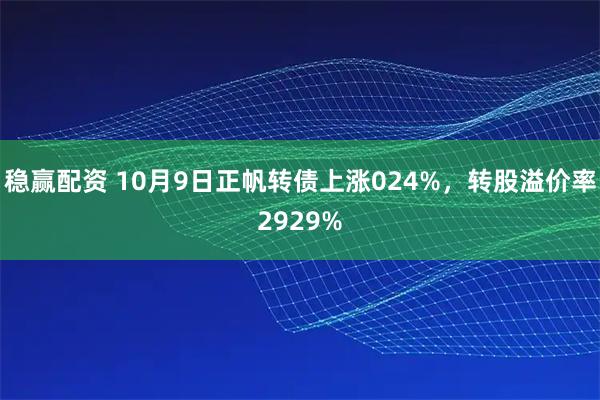 稳赢配资 10月9日正帆转债上涨024%，转股溢价率2929%